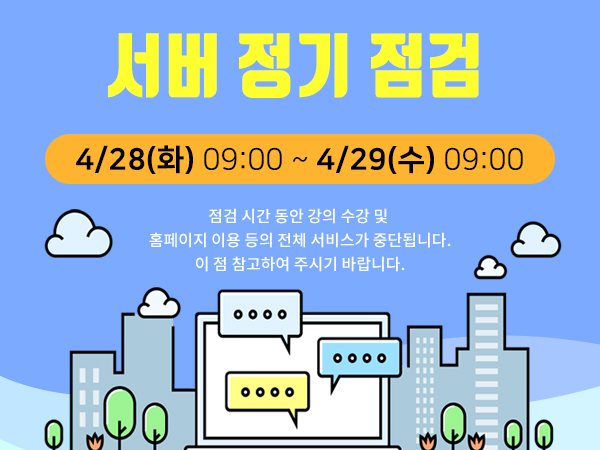 서버 정기 점검

4/28(화) 09:00 ~ 4/29(수) 09:00

점검 시간 동안 강의 수강 및
홈페이지 이용 등의 전체 서비스가 중단됩니다.
이 점 참고하여 주시기 바랍니다.